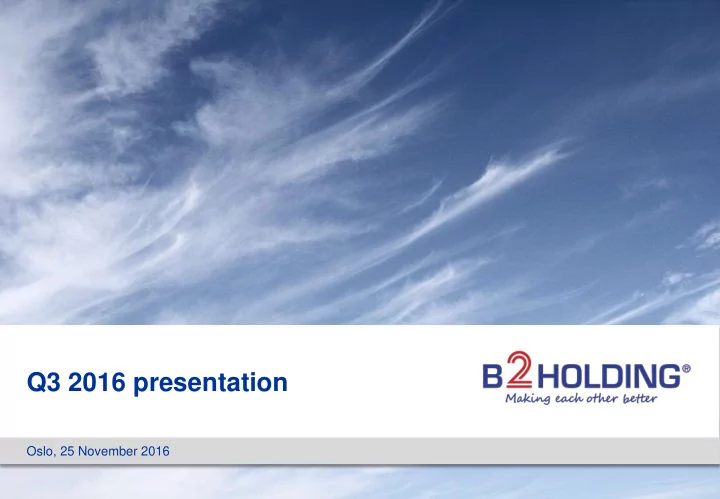 Q3 2016 presentation

B2HOLDING®
Making each other better

Oslo, 25 November 2016